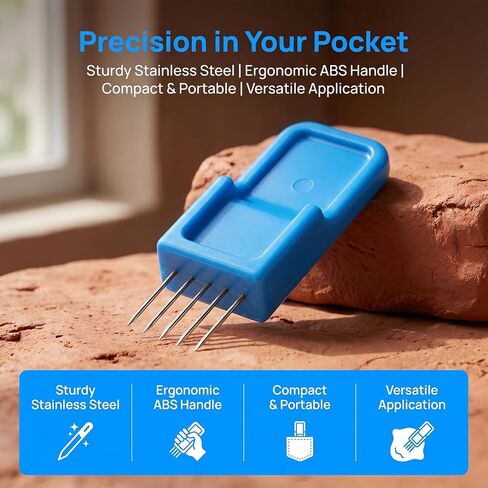 Precision in Your Pocket

Sturdy Stainless Steel | Ergonomic ABS Handle | Compact & Portable | Versatile Application

Sturdy Stainless Steel

Ergonomic ABS Handle

Compact & Portable

Versatile Application